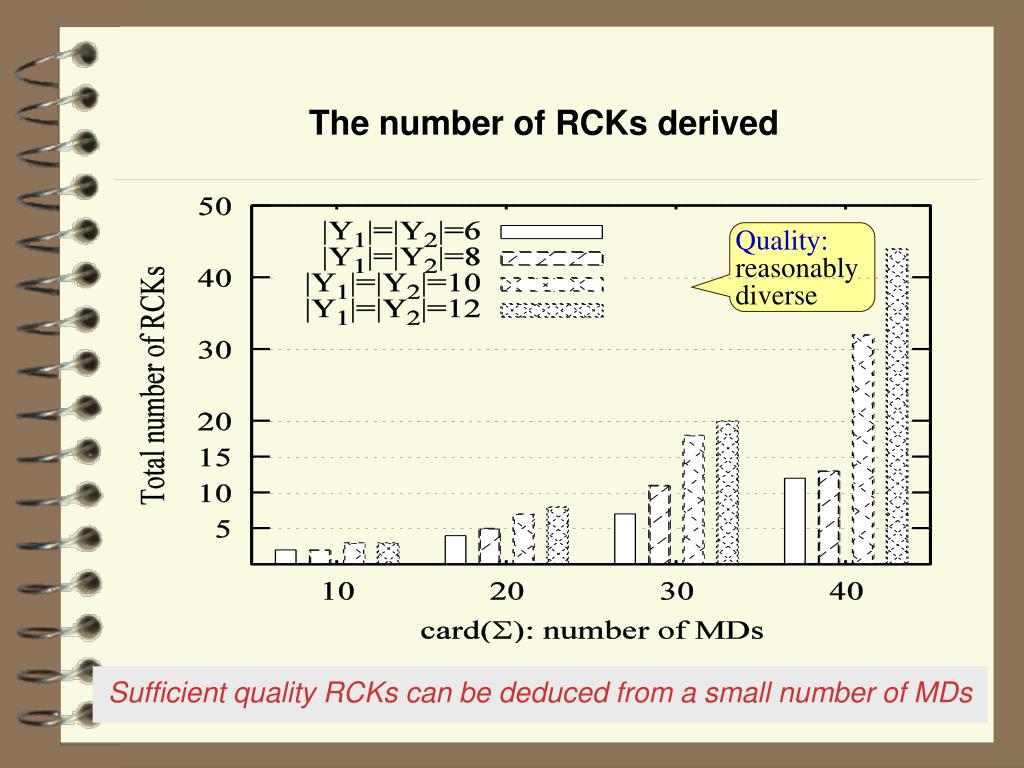 The number of RCKs derived

Total number of RCKs

50
40
30
20
15
10
5

$|Y_1|=|Y_2|=6$
$|Y_1|=|Y_2|=8$
$|Y_1|=|Y_2|=10$
$|Y_1|=|Y_2|=12$

Quality: reasonably diverse

10
20
30
40

card($\Sigma$): number of MDs

Sufficient quality RCKs can be deduced from a small number of MDs